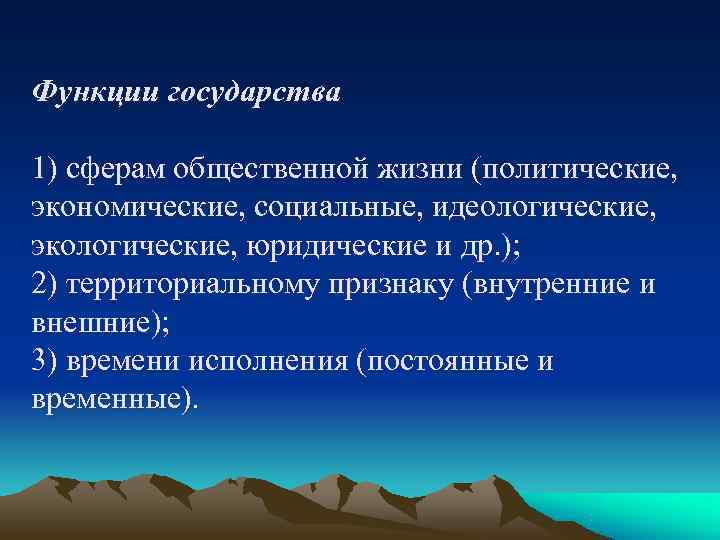 Функции государства

1) сферам общественной жизни (политические, экономические, социальные, идеологические, экологические, юридические и др.);
2) территориальному признаку (внутренние и внешние);
3) времени исполнения (постоянные и временные).